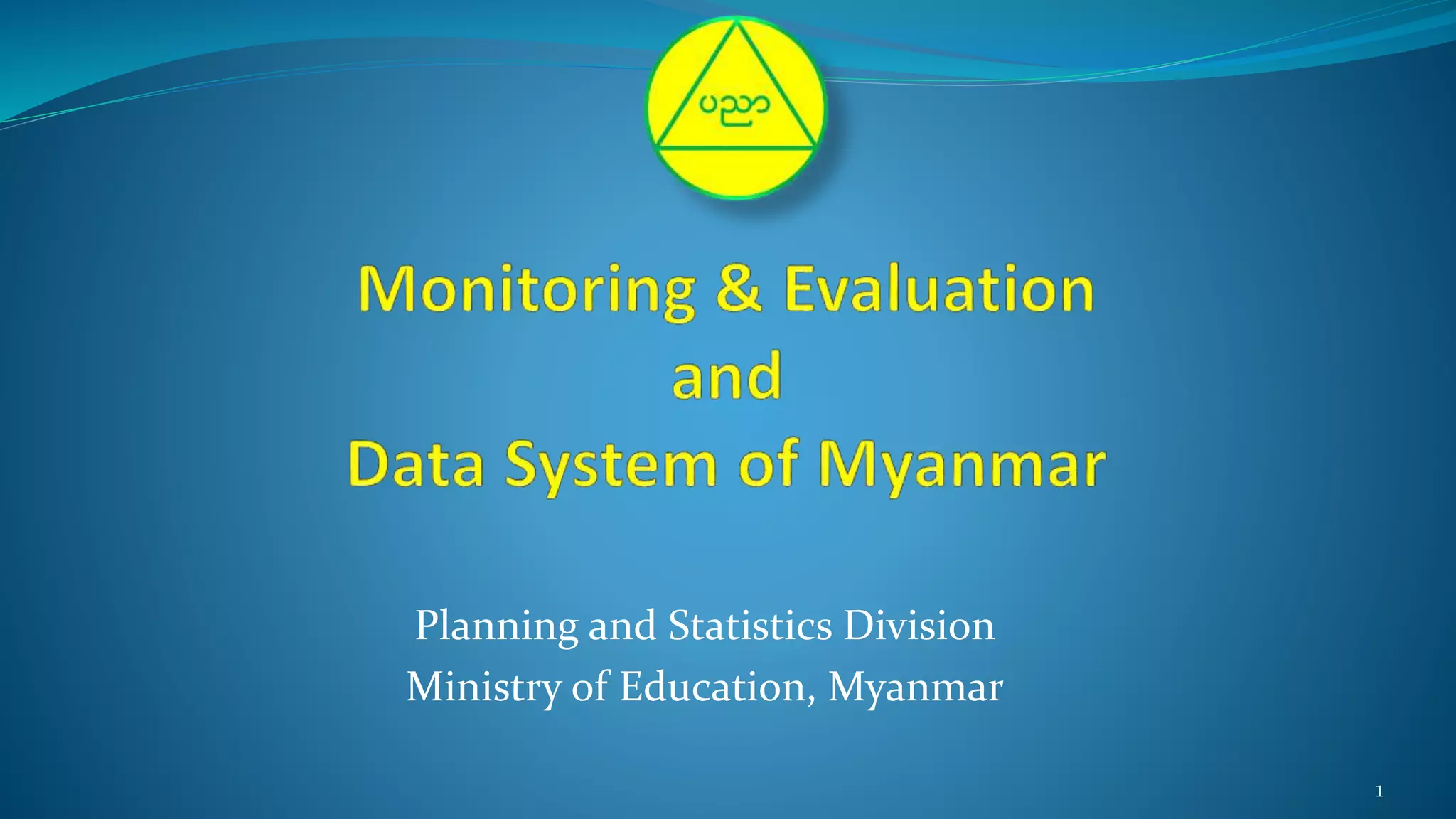 ပညာ

Monitoring & Evaluation and Data System of Myanmar

Planning and Statistics Division
Ministry of Education, Myanmar

1